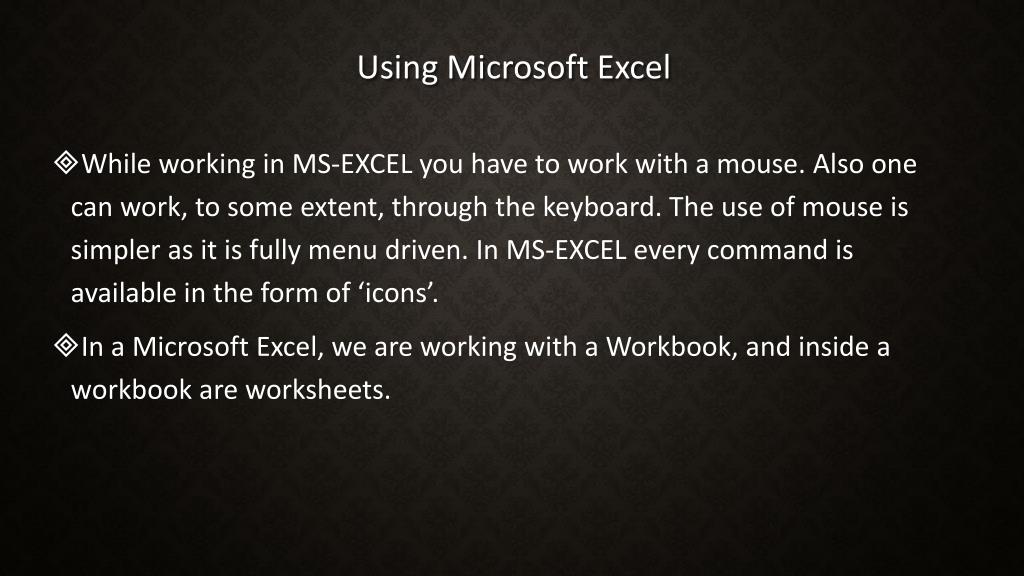 Using Microsoft Excel

While working in MS-EXCEL you have to work with a mouse. Also one can work, to some extent, through the keyboard. The use of mouse is simpler as it is fully menu driven. In MS-EXCEL every command is available in the form of ‘icons’.

In a Microsoft Excel, we are working with a Workbook, and inside a workbook are worksheets.